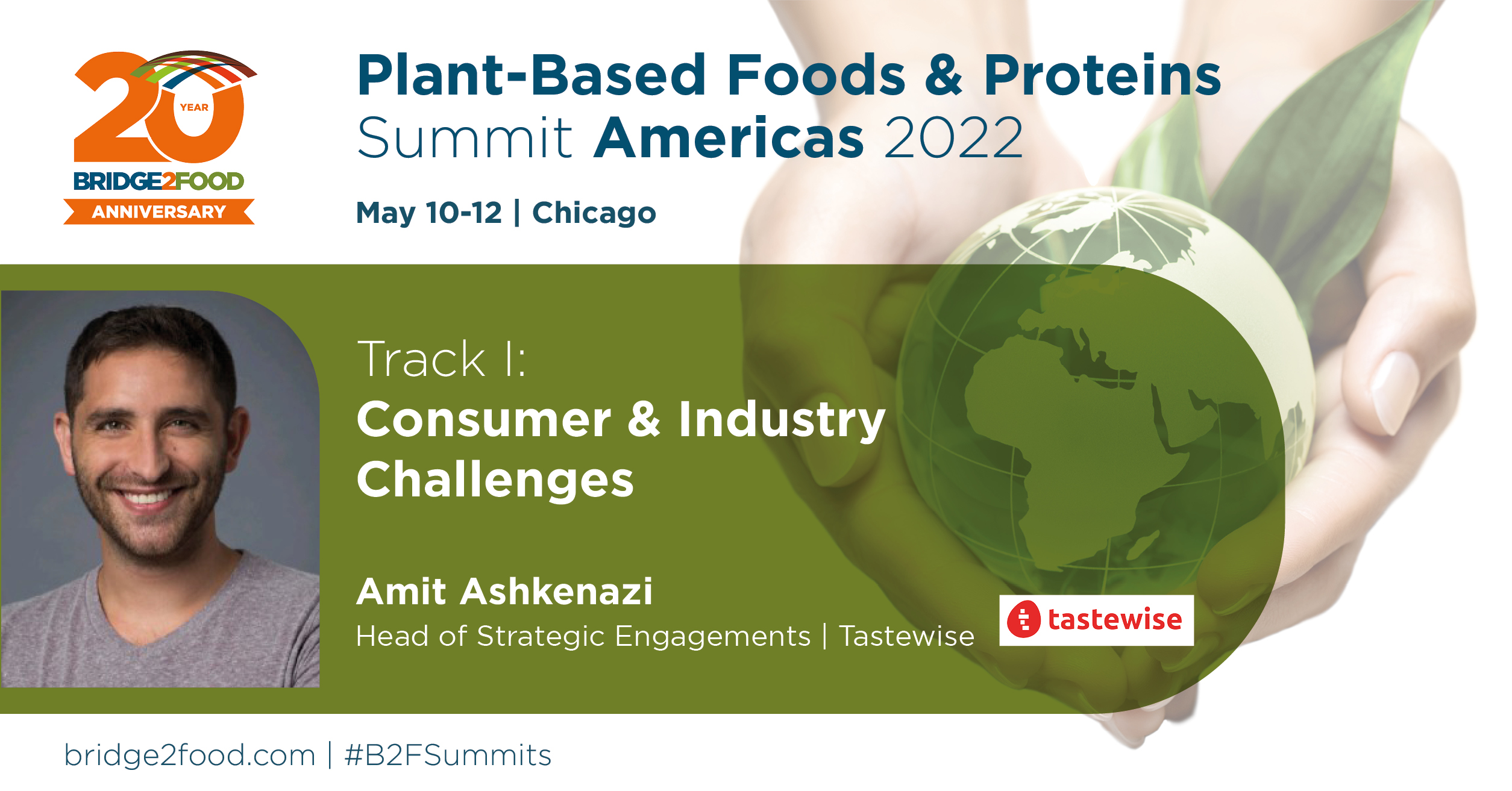 20 YEAR
BRIDGE2FOOD
ANNIVERSARY

Plant-Based Foods & Proteins Summit Americas 2022

May 10-12 | Chicago

Track I:
Consumer & Industry Challenges

Amit Ashkenazi
Head of Strategic Engagements | Tastewise

tastewise

bridge2food.com | #B2FSummits